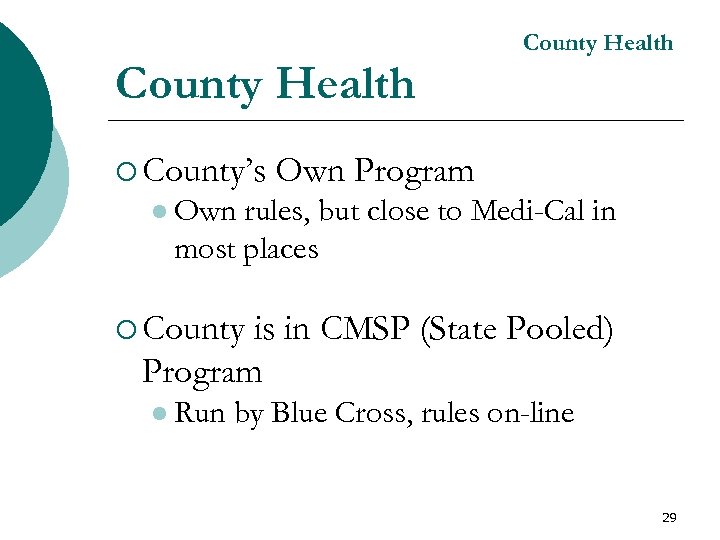 County Health

County Health

County's Own Program

Own rules, but close to Medi-Cal in most places

County is in CMSP (State Pooled) Program

Run by Blue Cross, rules on-line

29